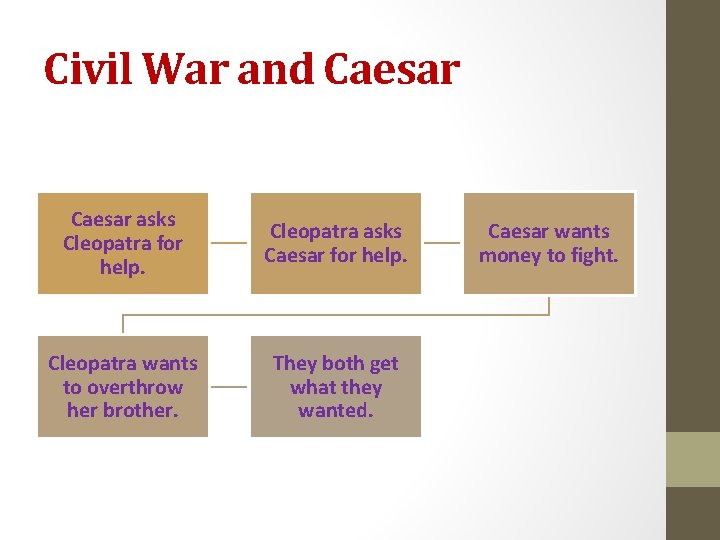 Civil War and Caesar

Caesar asks Cleopatra for help.

Cleopatra asks Caesar for help.

Caesar wants money to fight.

Cleopatra wants to overthrow her brother.

They both get what they wanted.